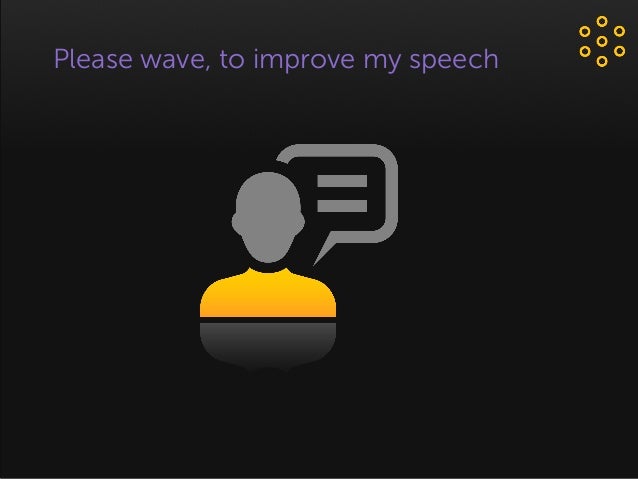 Please wave, to improve my speech